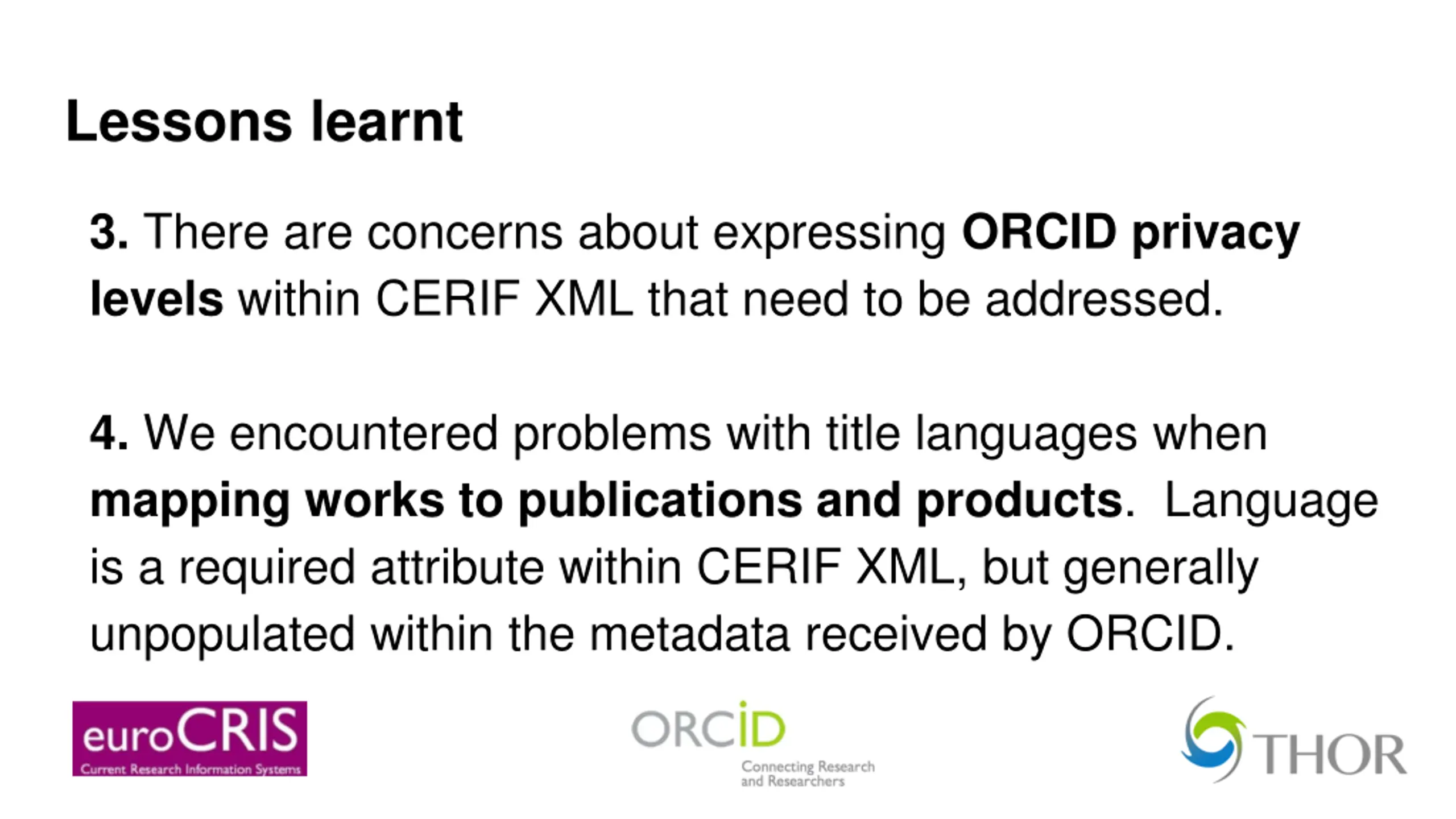 Lessons learnt

3. There are concerns about expressing ORCID privacy levels within CERIF XML that need to be addressed.

4. We encountered problems with title languages when mapping works to publications and products. Language is a required attribute within CERIF XML, but generally unpopulated within the metadata received by ORCID.

euroCRIS
Current Research Information Systems

ORCID
Connecting Research and Researchers

THOR